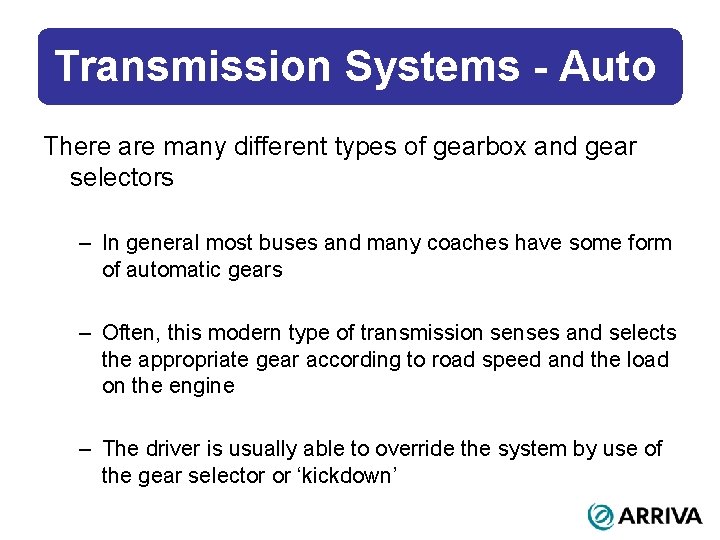 Transmission Systems - Auto

There are many different types of gearbox and gear selectors

– In general most buses and many coaches have some form of automatic gears

– Often, this modern type of transmission senses and selects the appropriate gear according to road speed and the load on the engine

– The driver is usually able to override the system by use of the gear selector or ‘kickdown’

ARRIVA